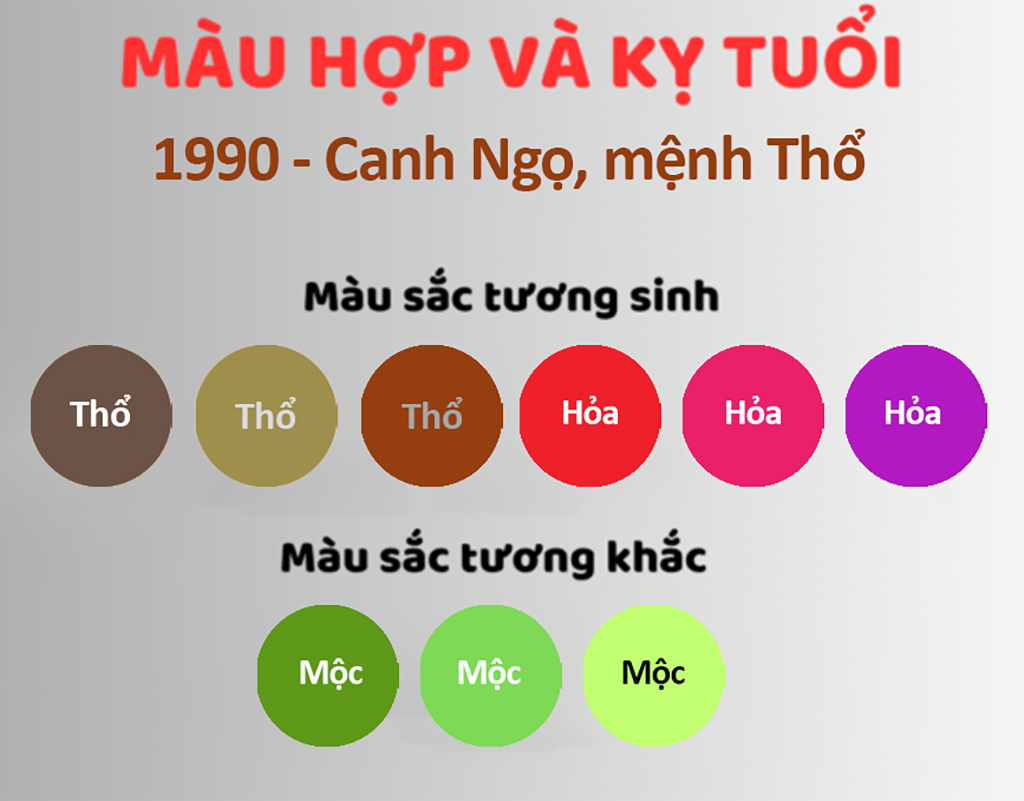 MÀU HỢP VÀ KỴ TUỔI

1990 - Canh Ngọ, mệnh Thổ

Màu sắc tương sinh

Thổ Thổ Thổ Hỏa Hỏa Hỏa

Màu sắc tương khắc

Mộc Mộc Mộc